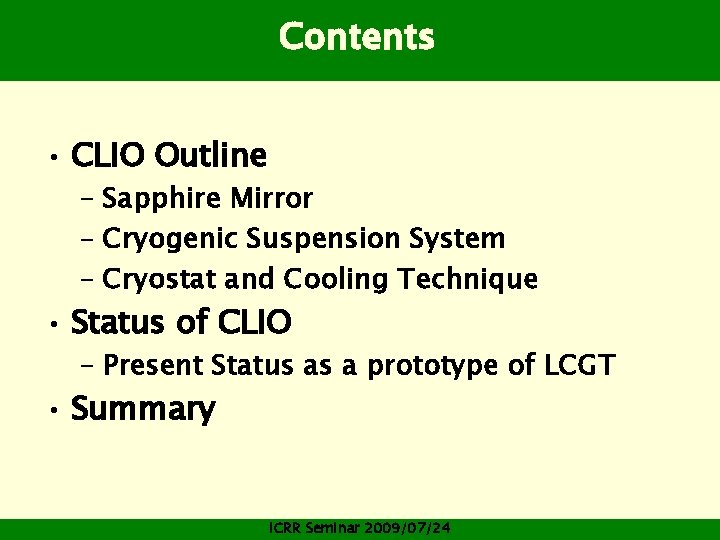 Contents

• CLIO Outline
– Sapphire Mirror
– Cryogenic Suspension System
– Cryostat and Cooling Technique
• Status of CLIO
– Present Status as a prototype of LCGT
• Summary

ICRR Seminar 2009/07/24